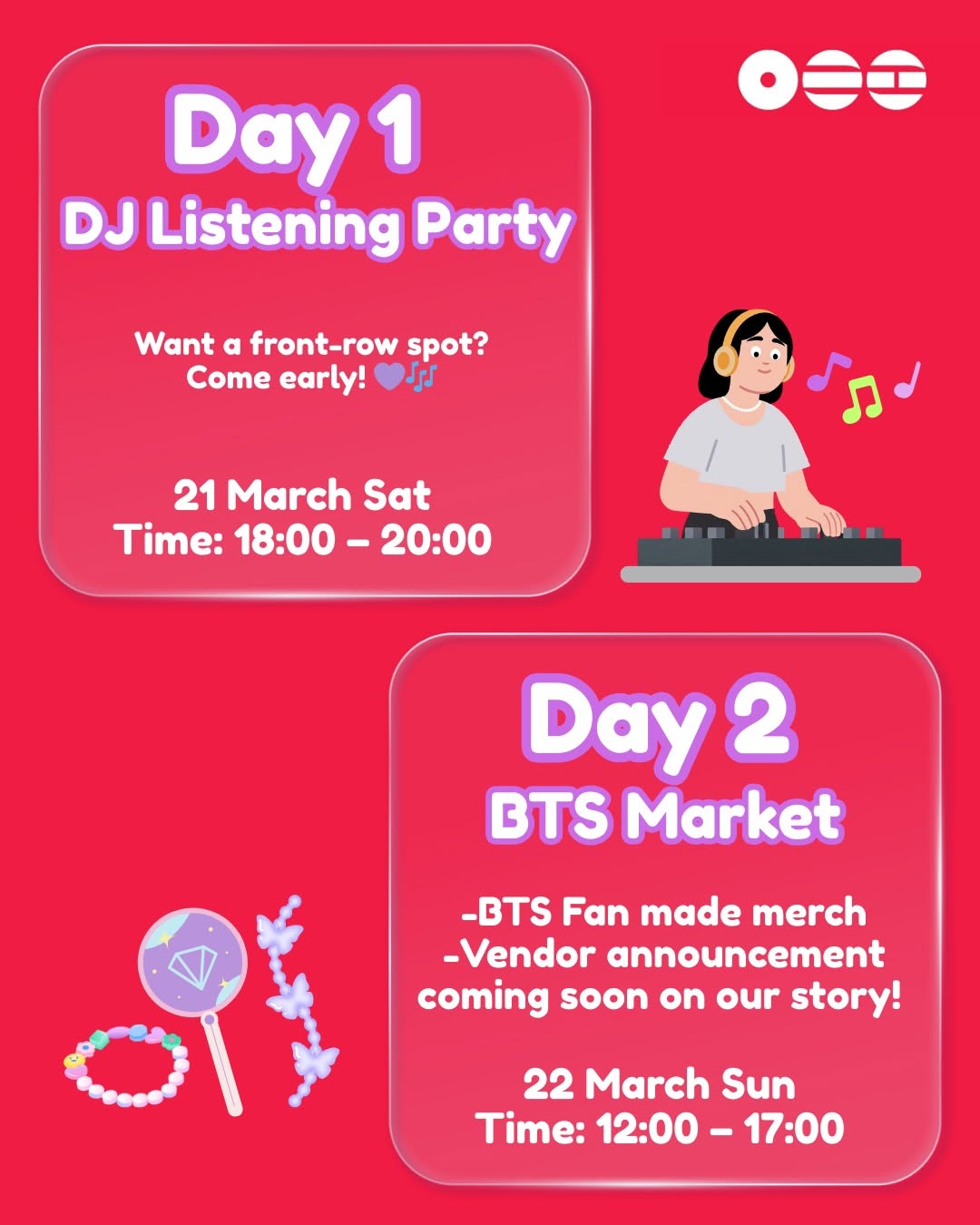 Day 1
DJ Listening Party

Want a front-row spot?
Come early! 💜🎶

21 March Sat
Time: 18:00 – 20:00

Day 2
BTS Market

-BTS Fan made merch
-Vendor announcement coming soon on our story!

22 March Sun
Time: 12:00 – 17:00